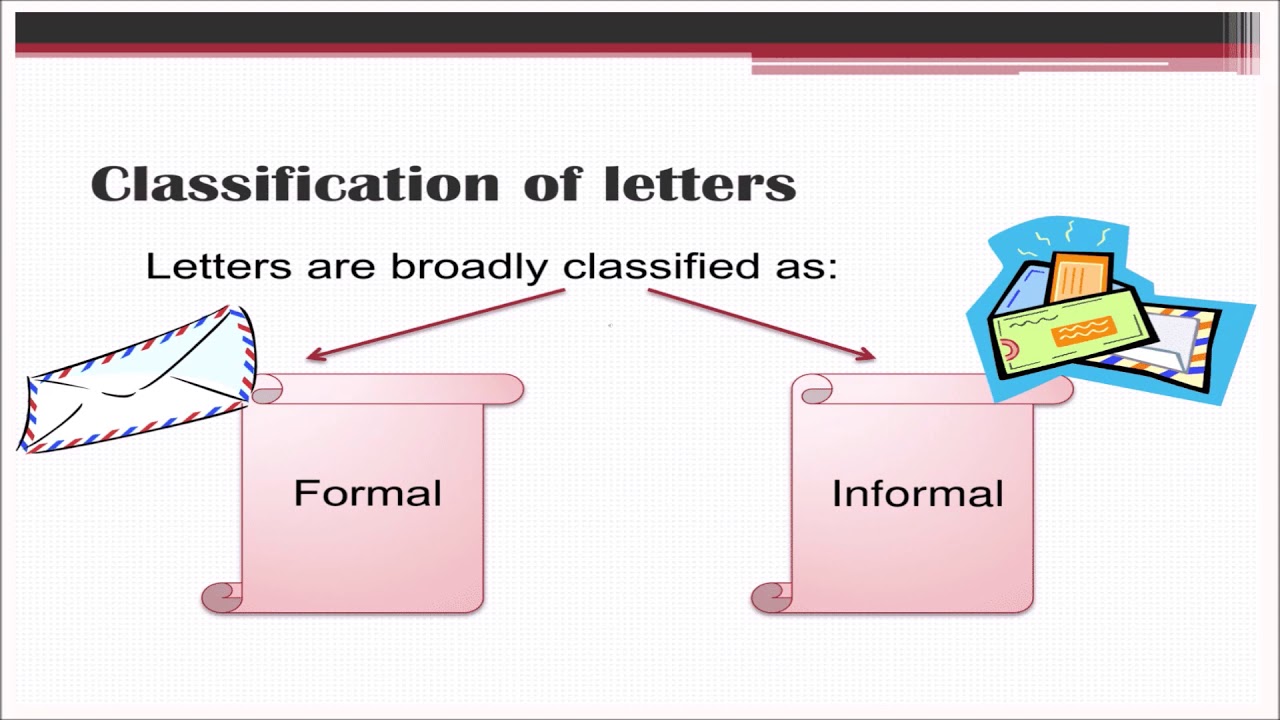 Classification of letters

Letters are broadly classified as:

Formal

Informal